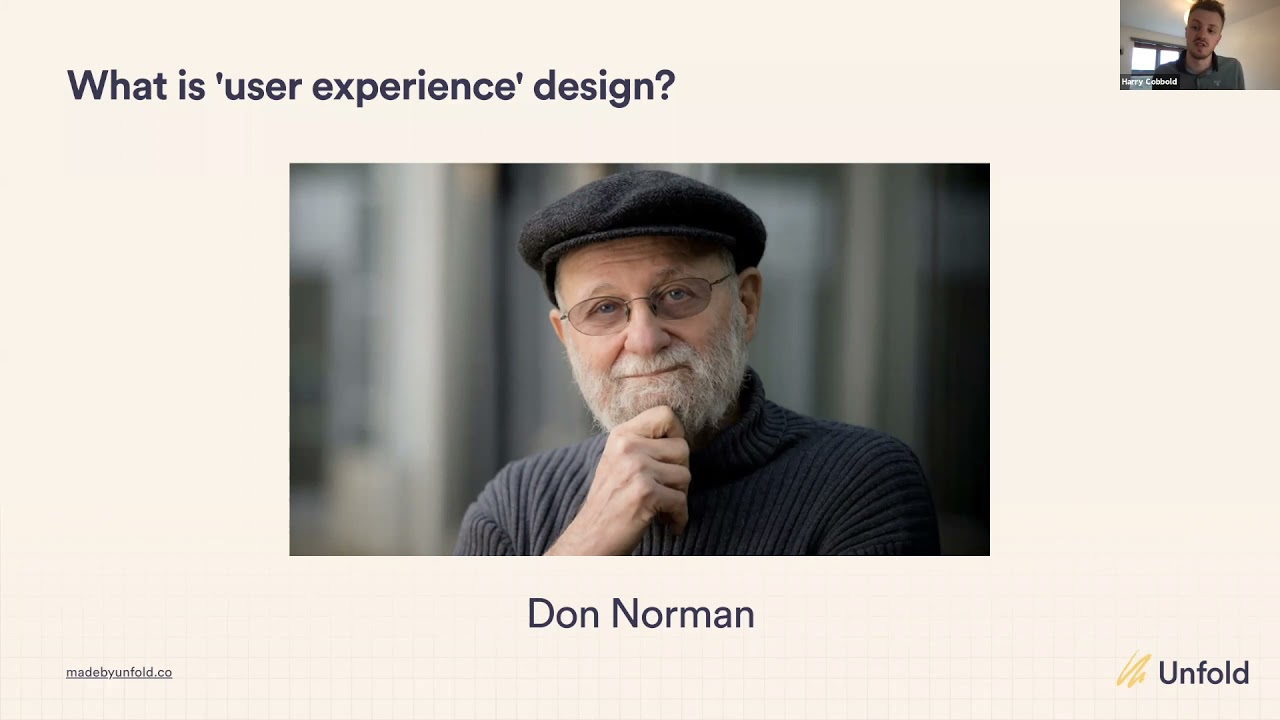 Harry Cobbold

What is 'user experience' design?

Don Norman

madebyunfold.co

Unfold